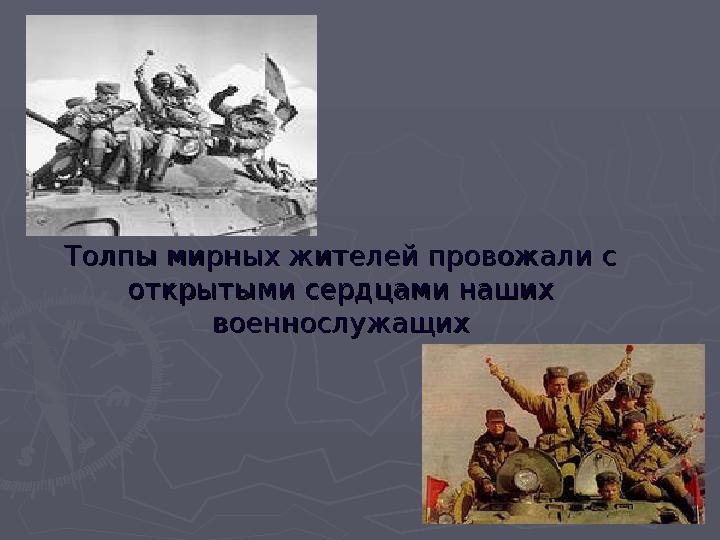 Толпы мирных жителей провожали с открытыми сердцами наших военнослужащих